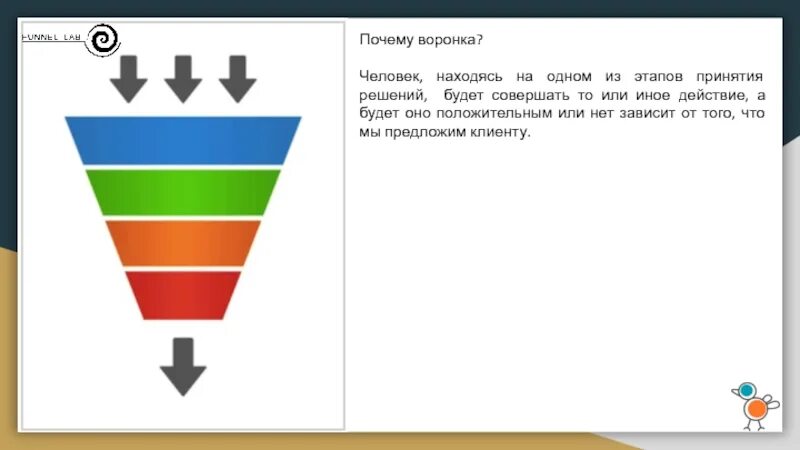 FUNNEL LAB

Почему воронка?

Человек, находясь на одном из этапов принятия решений, будет совершать то или иное действие, а будет оно положительным или нет зависит от того, что мы предложим клиенту.